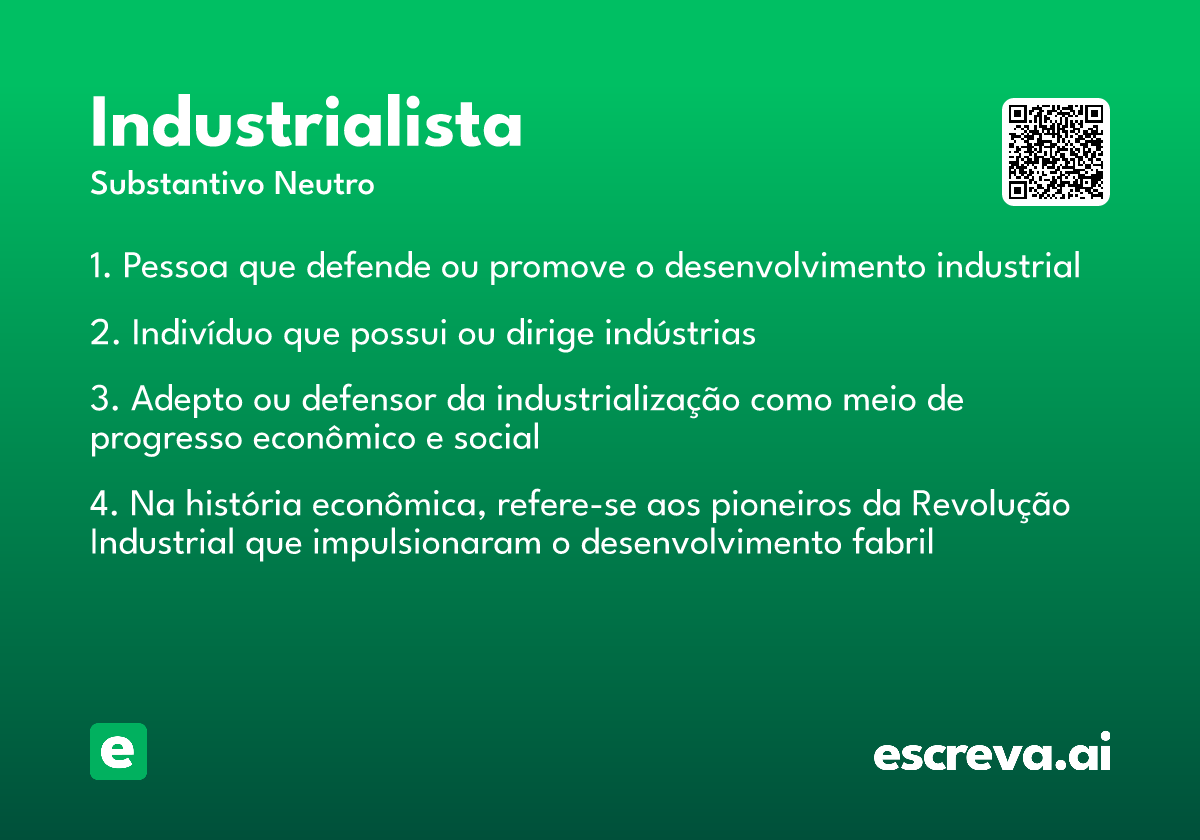 Industrialista

Substantivo Neutro

1. Pessoa que defende ou promove o desenvolvimento industrial

2. Indivíduo que possui ou dirige indústrias

3. Adepto ou defensor da industrialização como meio de progresso econômico e social

4. Na história econômica, refere-se aos pioneiros da Revolução Industrial que impulsionaram o desenvolvimento fabril

e

escreva.ai